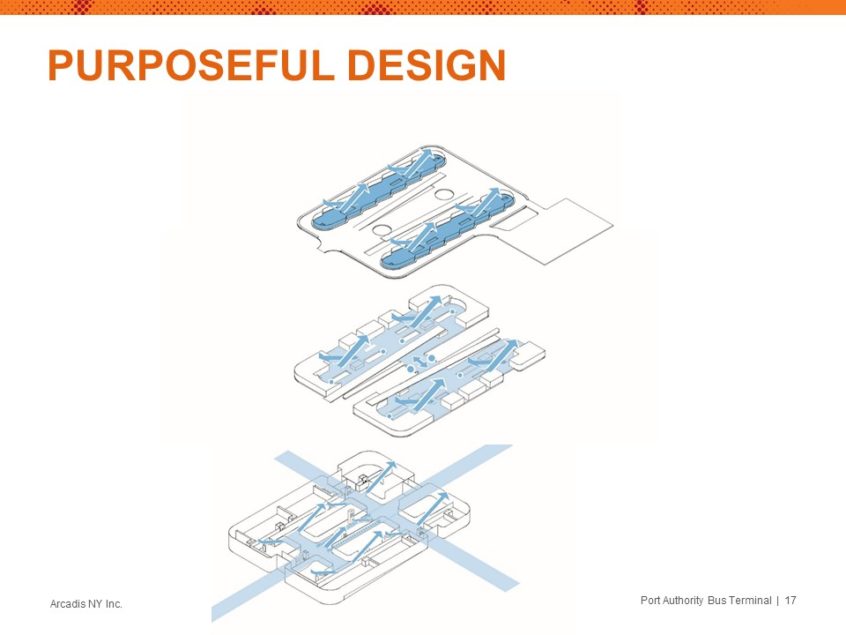 PURPOSEFUL DESIGN

Arcadis NY Inc.

Port Authority Bus Terminal | 17